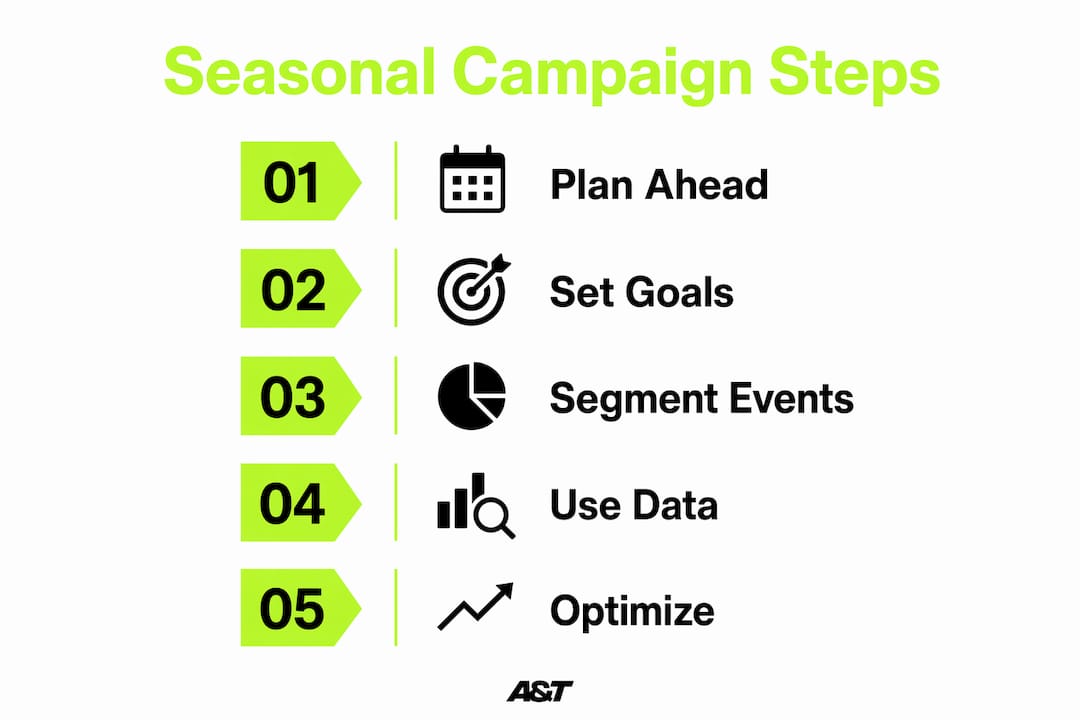 Seasonal Campaign Steps

01 Plan Ahead

02 Set Goals

03 Segment Events

04 Use Data

05 Optimize

A&T